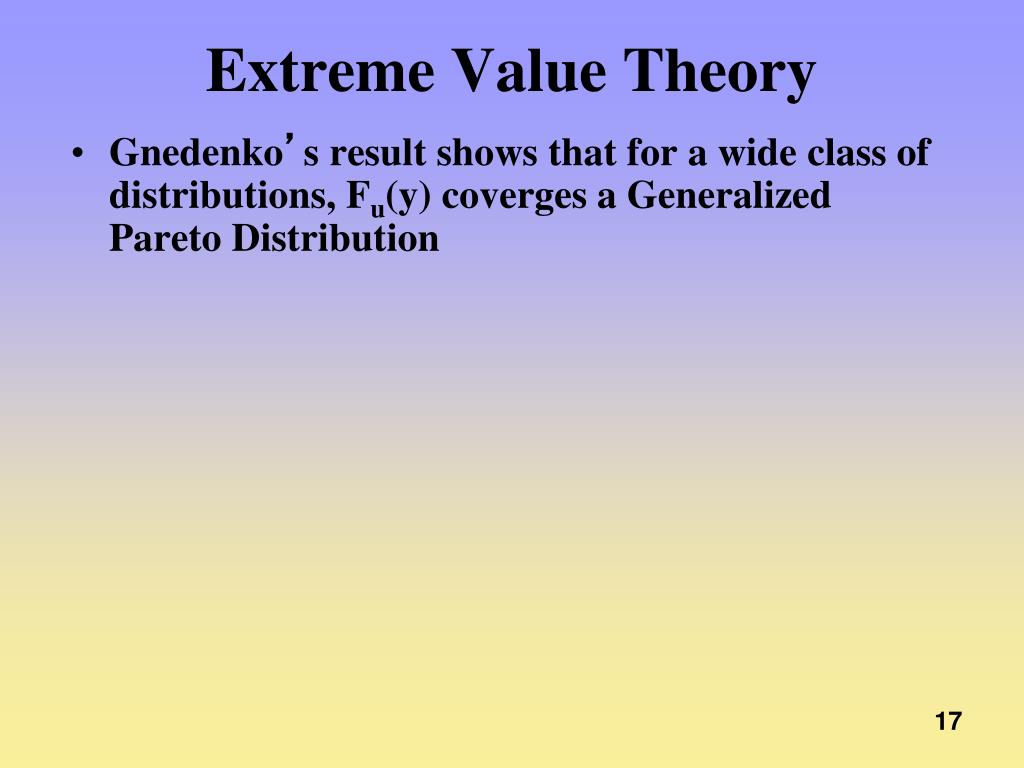 Extreme Value Theory

• Gnedenko' s result shows that for a wide class of distributions, $F_u(y)$ coverges a Generalized Pareto Distribution

17